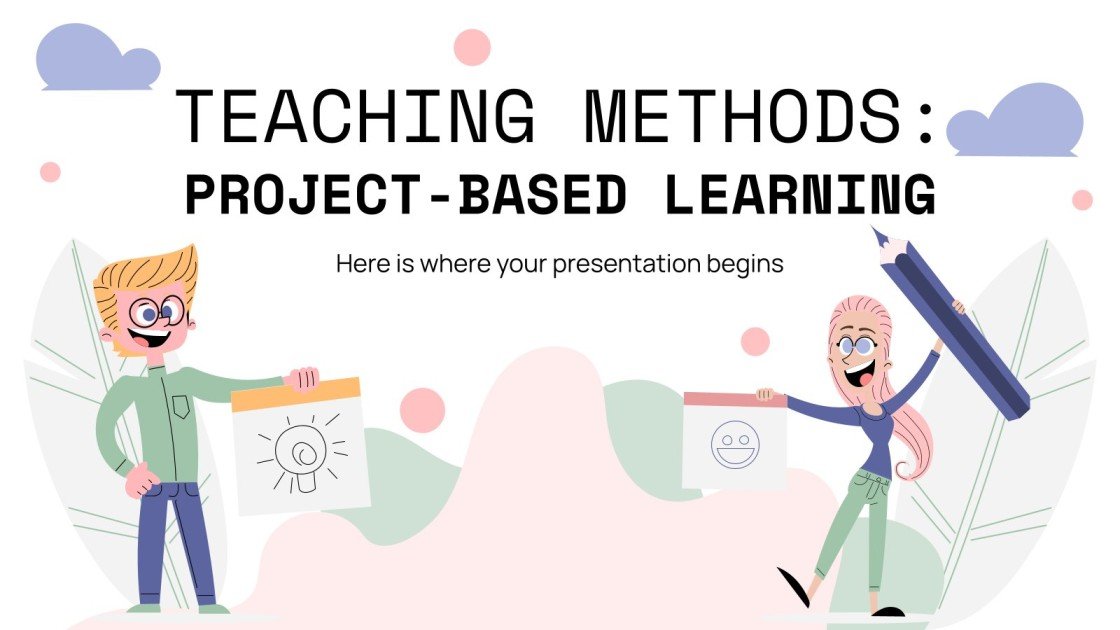 TEACHING METHODS:
PROJECT-BASED LEARNING

Here is where your presentation begins